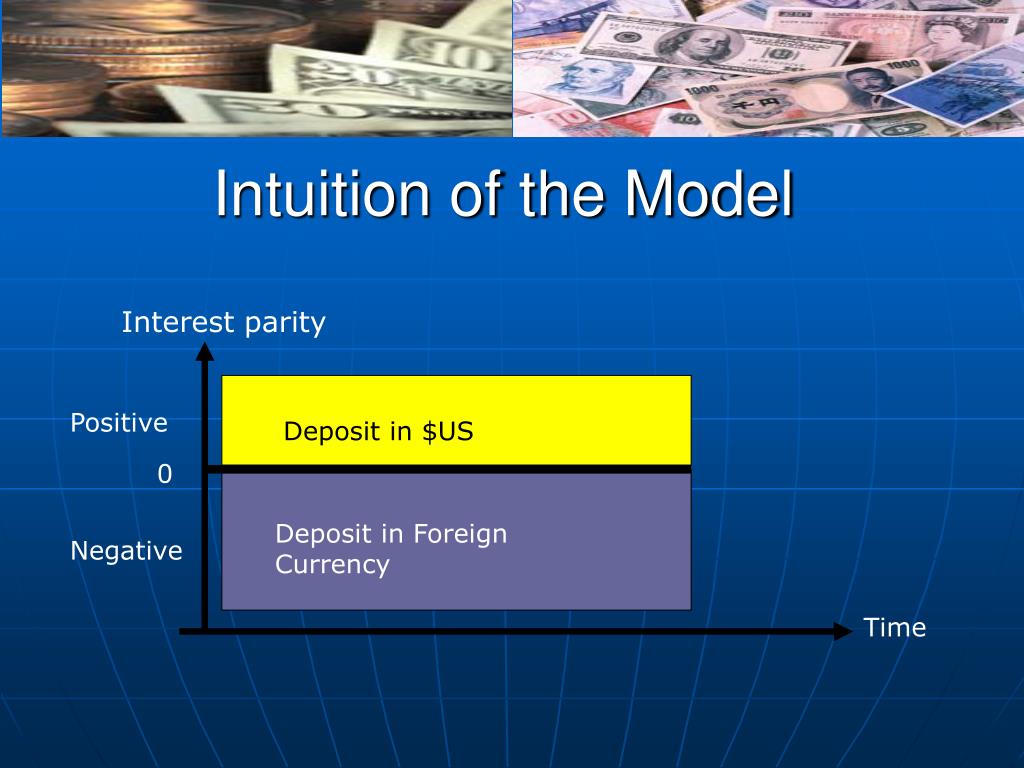 Intuition of the Model

Interest parity

Positive

Deposit in \$US

0

Negative

Deposit in Foreign Currency

Time